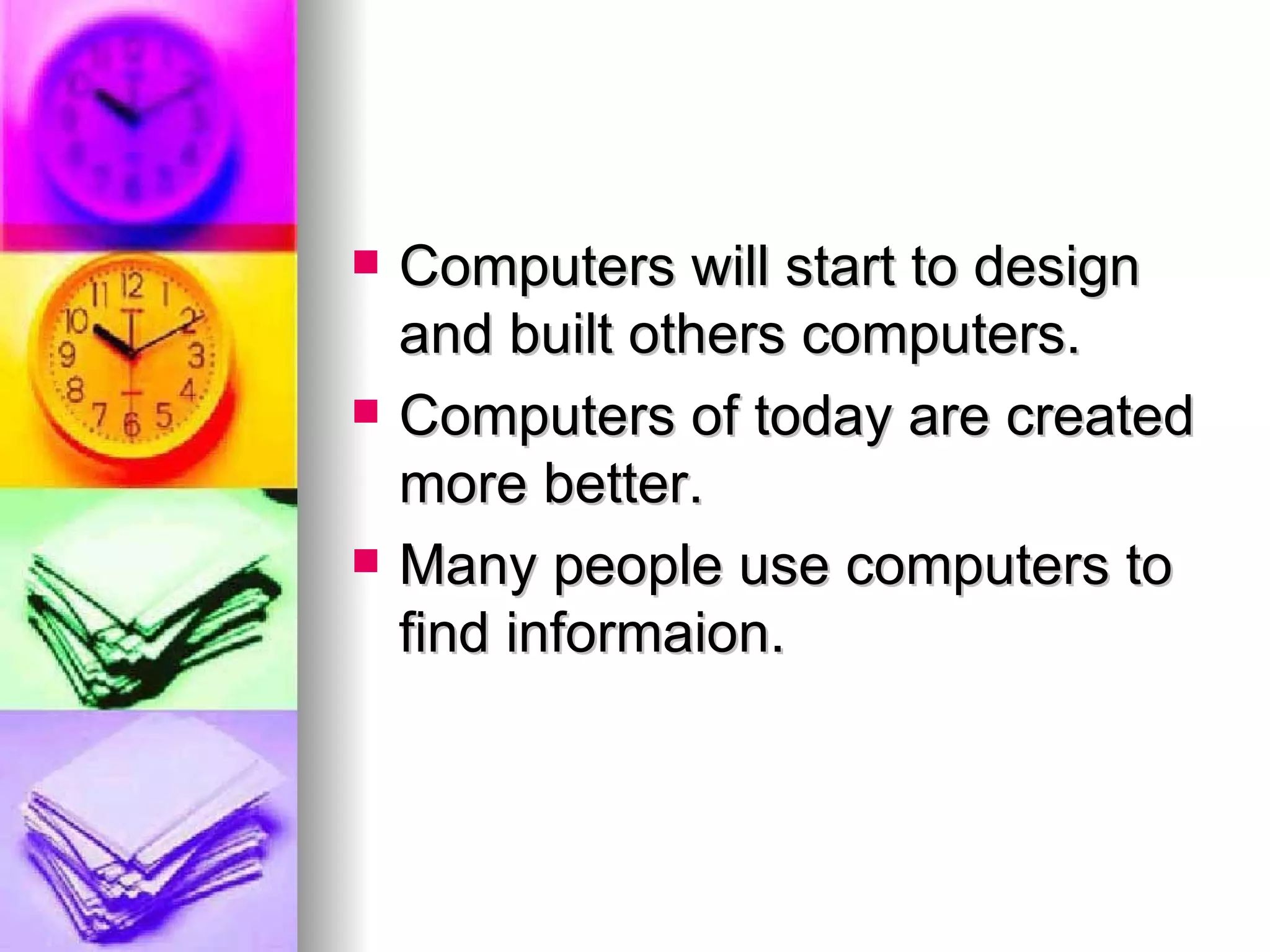 - Computers will start to design and built others computers.
- Computers of today are created more better.
- Many people use computers to find informaion.